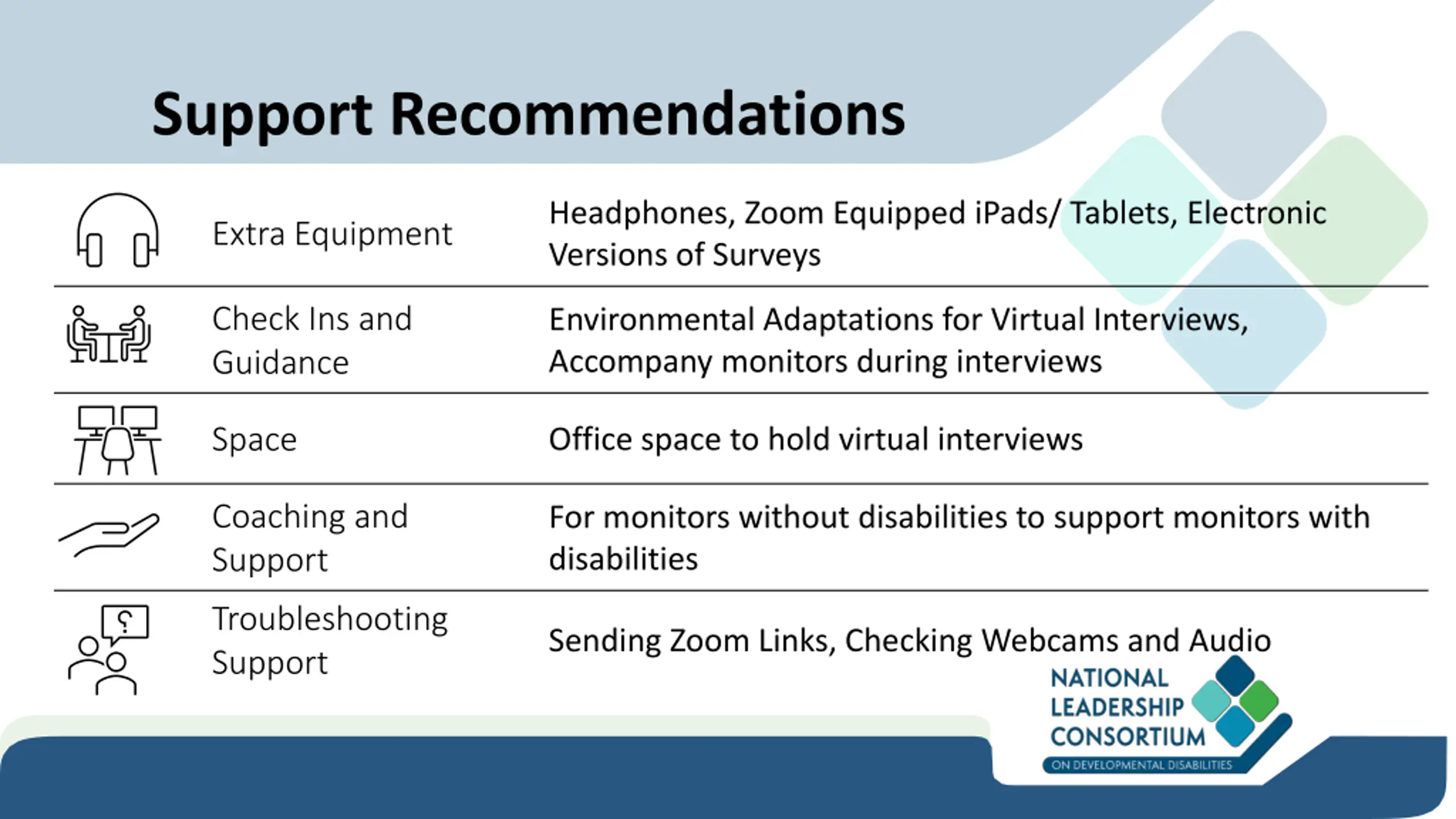 Support Recommendations

| Extra Equipment | Headphones, Zoom Equipped iPads/ Tablets, Electronic Versions of Surveys |
|---|---|
| Check Ins and Guidance | Environmental Adaptations for Virtual Interviews, Accompany monitors during interviews |
| Space | Office space to hold virtual interviews |
| Coaching and Support | For monitors without disabilities to support monitors with disabilities |
| Troubleshooting Support | Sending Zoom Links, Checking Webcams and Audio |

NATIONAL LEADERSHIP CONSORTIUM ON DEVELOPMENTAL DISABILITIES